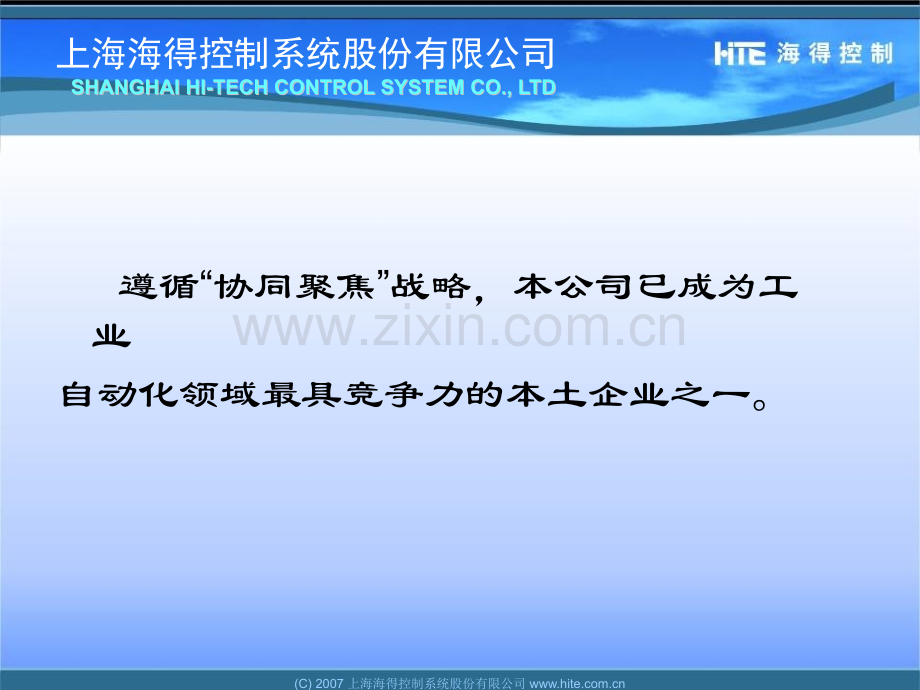 上海海得控制系统股份有限公司
SHANGHAI HI-TECH CONTROL SYSTEM CO., LTD

HITE 海得控制

遵循“协同聚焦”战略，本公司已成为工业自动化领域最具竞争力的本土企业之一。

(C) 2007 上海海得控制系统股份有限公司 www.hite.com.cn

www.zixin.com.cn